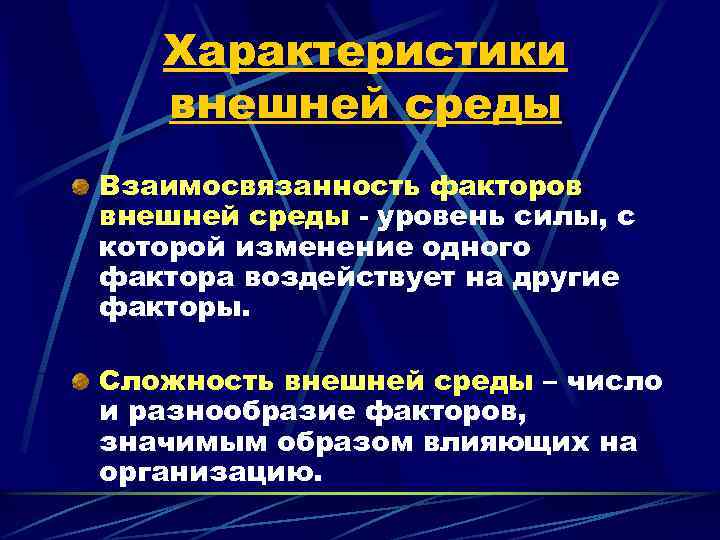 Характеристики внешней среды

Взаимосвязанность факторов внешней среды - уровень силы, с которой изменение одного фактора воздействует на другие факторы.

Сложность внешней среды – число и разнообразие факторов, значимым образом влияющих на организацию.